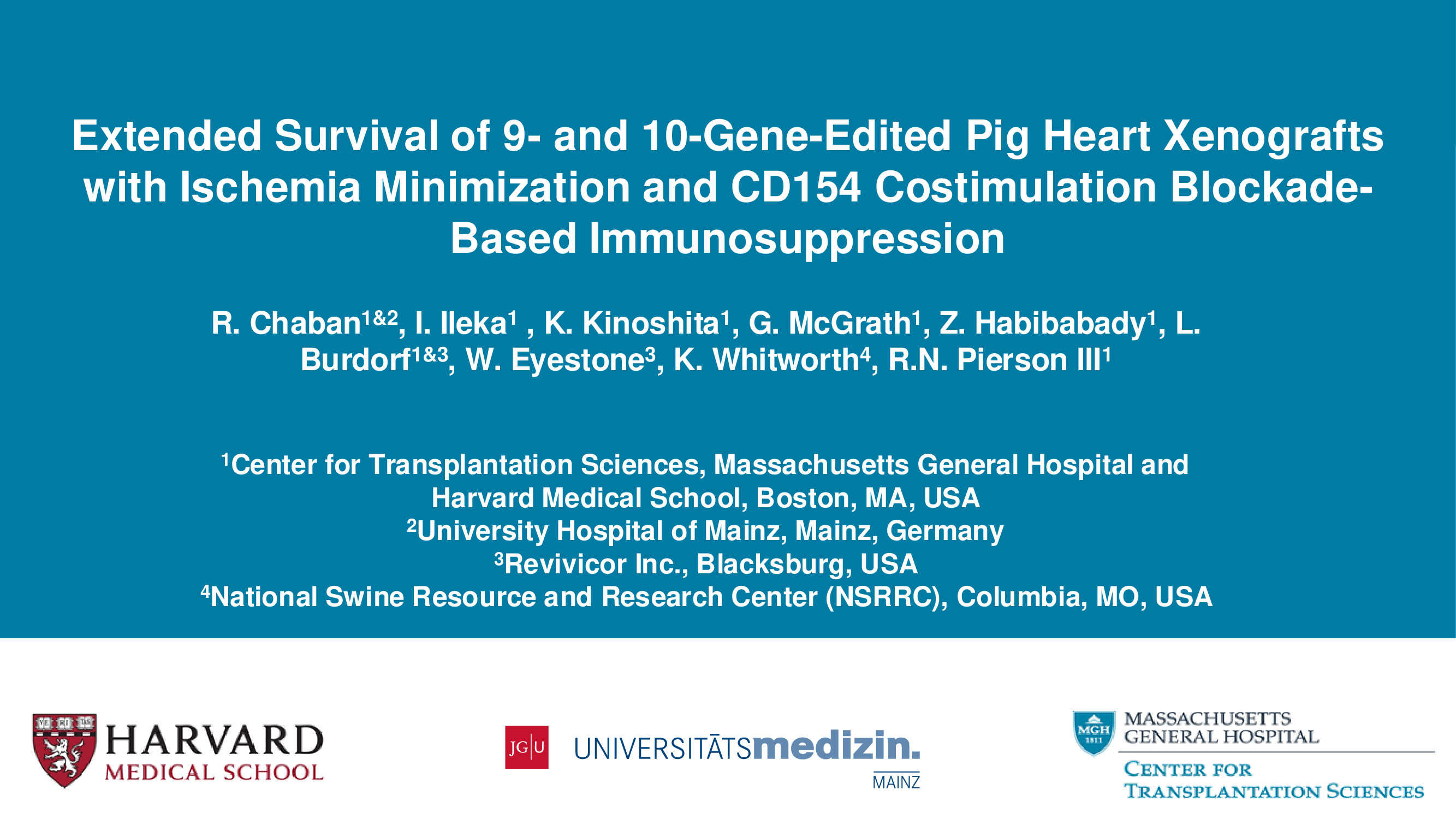 Extended Survival of 9- and 10-Gene-Edited Pig Heart Xenografts with Ischemia Minimization and CD154 Costimulation Blockade-Based Immunosuppression

R. Chaban$^{1\&2}$, I. Ileka$^{1}$ , K. Kinoshita$^{1}$, G. McGrath$^{1}$, Z. Habibabady$^{1}$, L. Burdorf$^{1\&3}$, W. Eyestone$^{3}$, K. Whitworth$^{4}$, R.N. Pierson III$^{1}$

$^{1}$Center for Transplantation Sciences, Massachusetts General Hospital and Harvard Medical School, Boston, MA, USA
$^{2}$University Hospital of Mainz, Mainz, Germany
$^{3}$Revivicor Inc., Blacksburg, USA
$^{4}$National Swine Resource and Research Center (NSRRC), Columbia, MO, USA

VE RI TAS
HARVARD
MEDICAL SCHOOL

JG|U UNIVERSITÄTSmedizin.
MAINZ

MGH 1811
MASSACHUSETTS GENERAL HOSPITAL
CENTER FOR TRANSPLANTATION SCIENCES